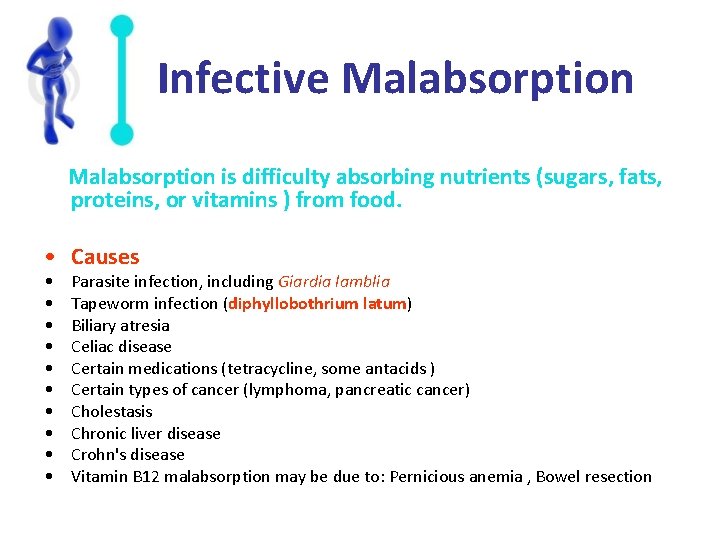 Infective Malabsorption

Malabsorption is difficulty absorbing nutrients (sugars, fats, proteins, or vitamins ) from food.

• Causes
• Parasite infection, including Giardia lamblia
• Tapeworm infection (diphyllobothrium latum)
• Biliary atresia
• Celiac disease
• Certain medications (tetracycline, some antacids )
• Certain types of cancer (lymphoma, pancreatic cancer)
• Cholestasis
• Chronic liver disease
• Crohn's disease
• Vitamin B12 malabsorption may be due to: Pernicious anemia , Bowel resection